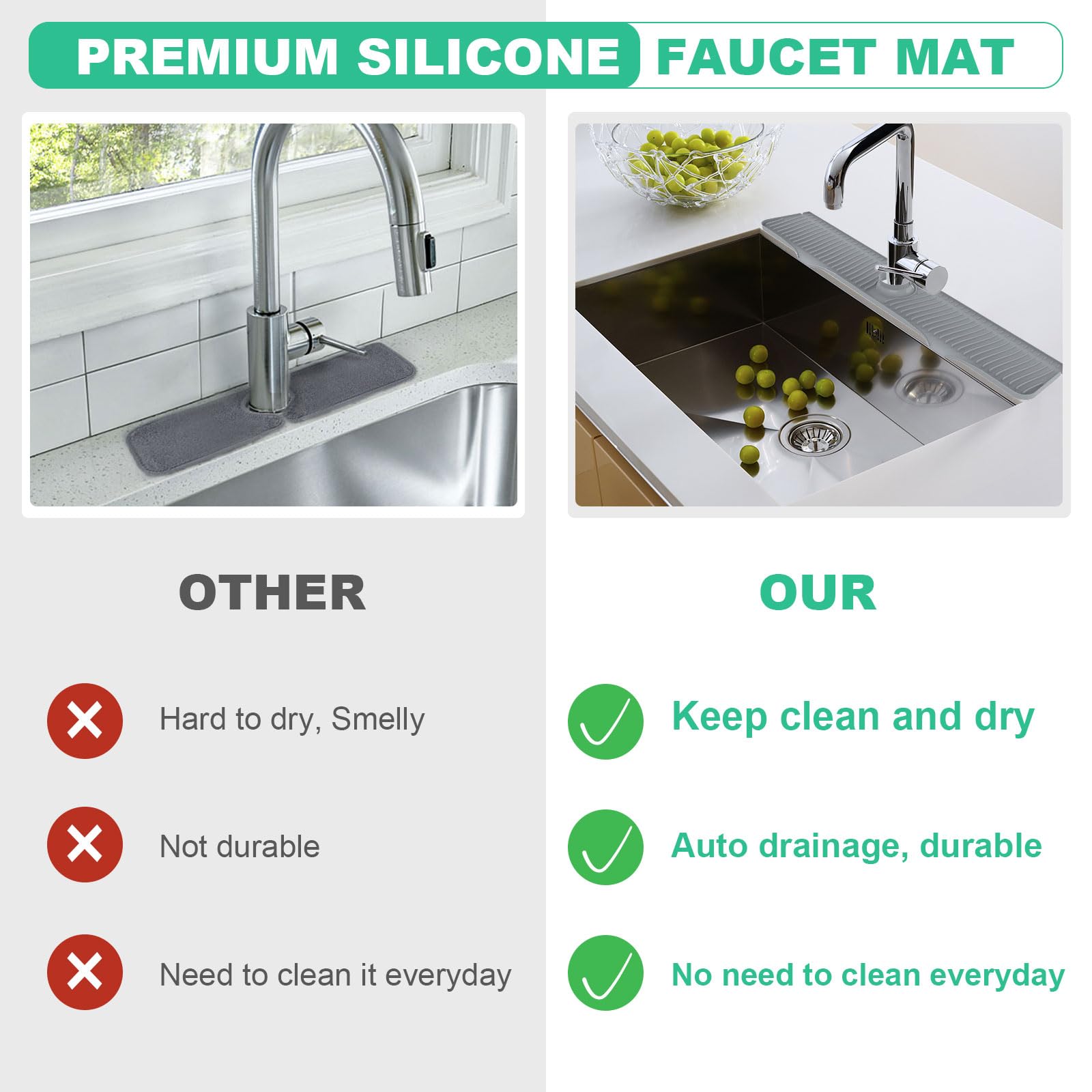 PREMIUM SILICONE FAUCET MAT

OTHER

Hard to dry, Smelly

Not durable

Need to clean it everyday

OUR

Keep clean and dry

Auto drainage, durable

No need to clean everyday